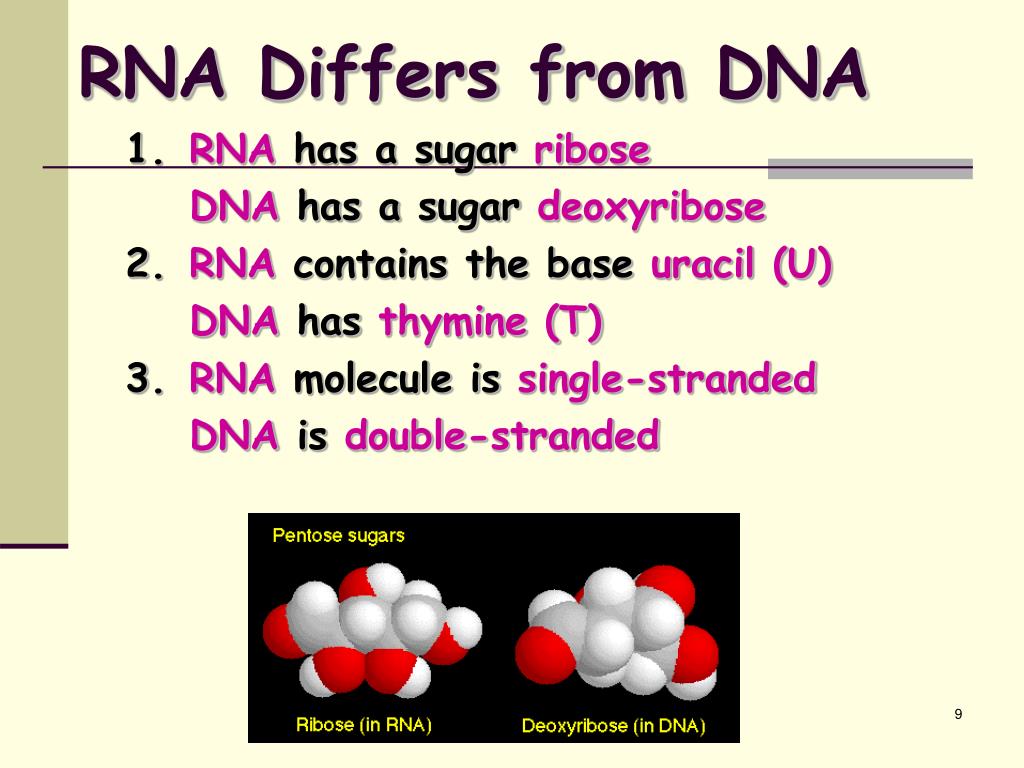 RNA Differs from DNA

1. RNA has a sugar ribose
DNA has a sugar deoxyribose
2. RNA contains the base uracil (U)
DNA has thymine (T)
3. RNA molecule is single-stranded
DNA is double-stranded

Pentose sugars

Ribose (in RNA)

Deoxyribose (in DNA)

9